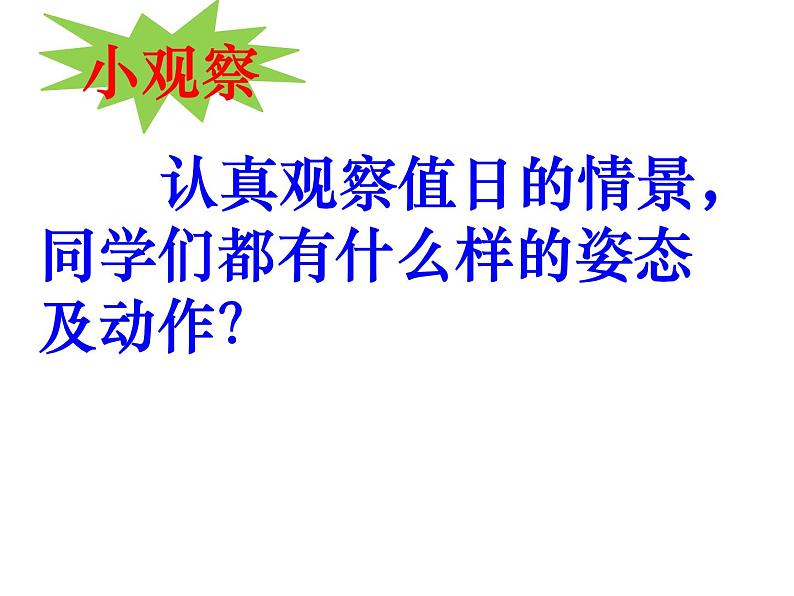 小观察

认真观察值日的情景，同学们都有什么样的姿态及动作?